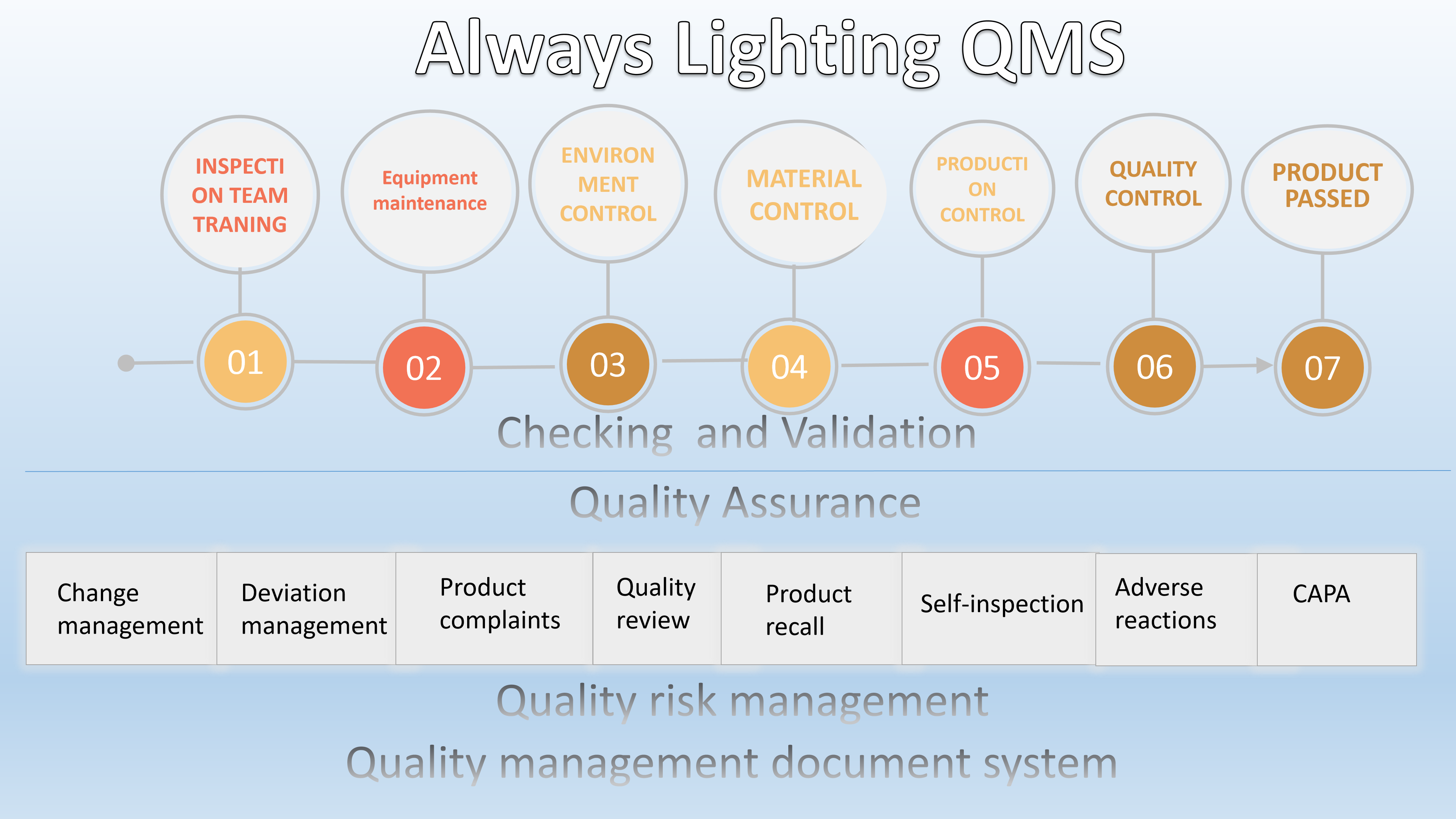 Always Lighting QMS

INSPECTI ON TEAM TRANING

Equipment maintenance

ENVIRON MENT CONTROL

MATERIAL CONTROL

PRODUCTI ON CONTROL

QUALITY CONTROL

PRODUCT PASSED

01

02

03

04

05

06

07

Checking and Validation

Quality Assurance

| Change management | Deviation management | Product complaints | Quality review | Product recall | Self-inspection | Adverse reactions | CAPA |
|---|---|---|---|---|---|---|---|

Quality risk management

Quality management document system